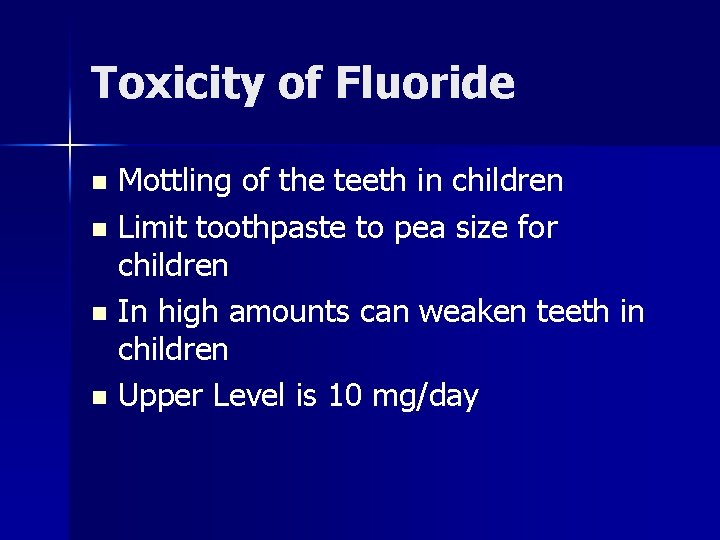 Toxicity of Fluoride

- Mottling of the teeth in children
- Limit toothpaste to pea size for children
- In high amounts can weaken teeth in children
- Upper Level is 10 mg/day